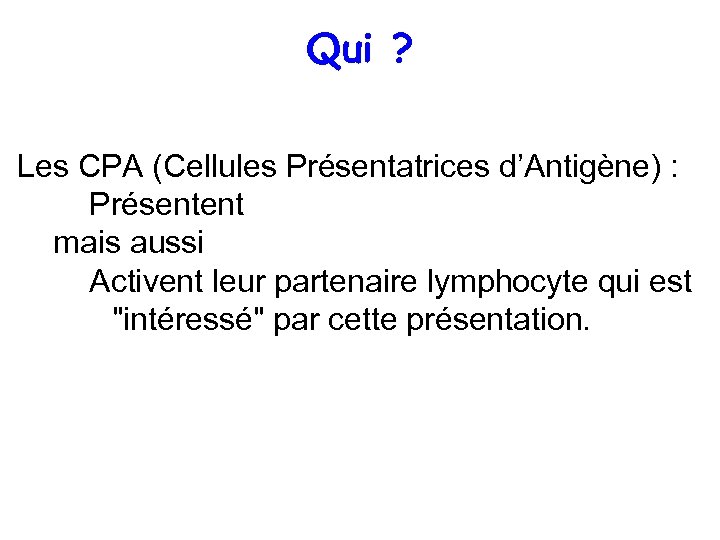 Qui ?

Les CPA (Cellules Présentatrices d’Antigène) :
Présentent
mais aussi
Activent leur partenaire lymphocyte qui est "intéressé" par cette présentation.